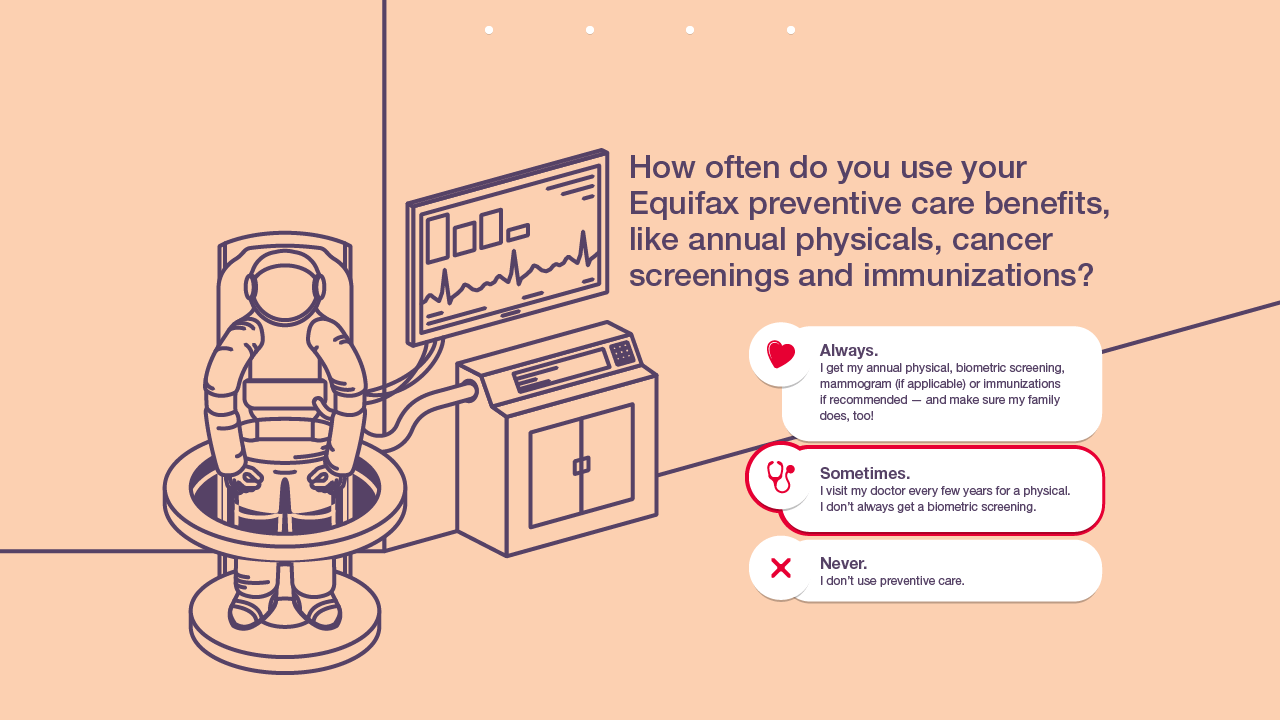 How often do you use your Equifax preventive care benefits, like annual physicals, cancer screenings and immunizations?

Always.
I get my annual physical, biometric screening, mammogram (if applicable) or immunizations if recommended — and make sure my family does, too!

Sometimes.
I visit my doctor every few years for a physical. I don't always get a biometric screening.

Never.
I don't use preventive care.